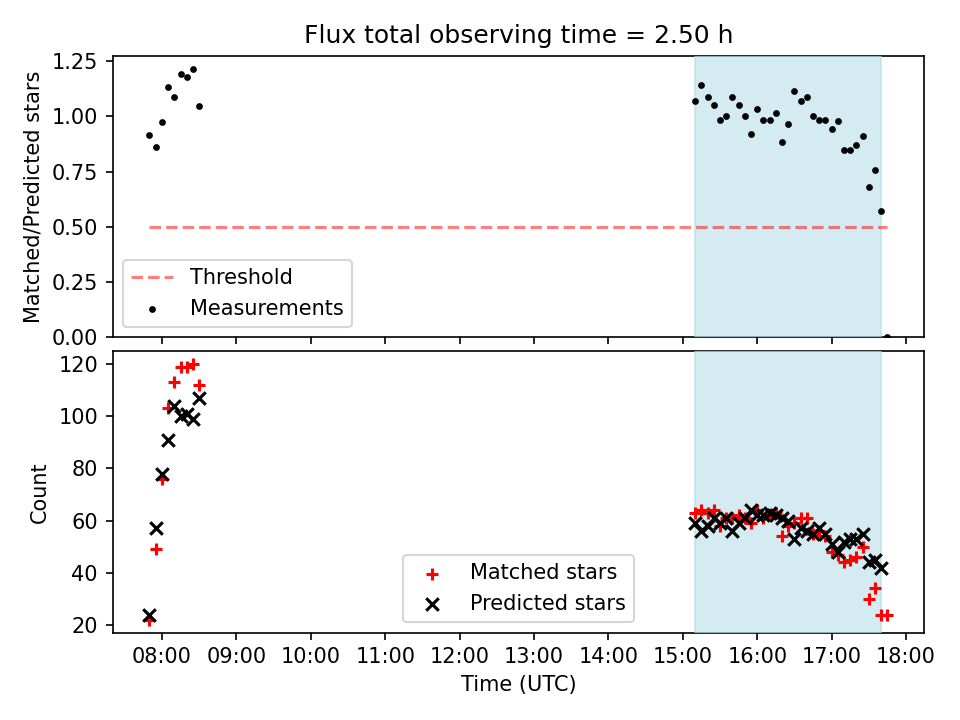 Flux total observing time = 2.50 h

Matched/Predicted stars

1.25
1.00
0.75
0.50
0.25
0.00

Threshold
Measurements

Count

120
100
80
60
40
20

Matched stars
Predicted stars

08:00 09:00 10:00 11:00 12:00 13:00 14:00 15:00 16:00 17:00 18:00

Time (UTC)